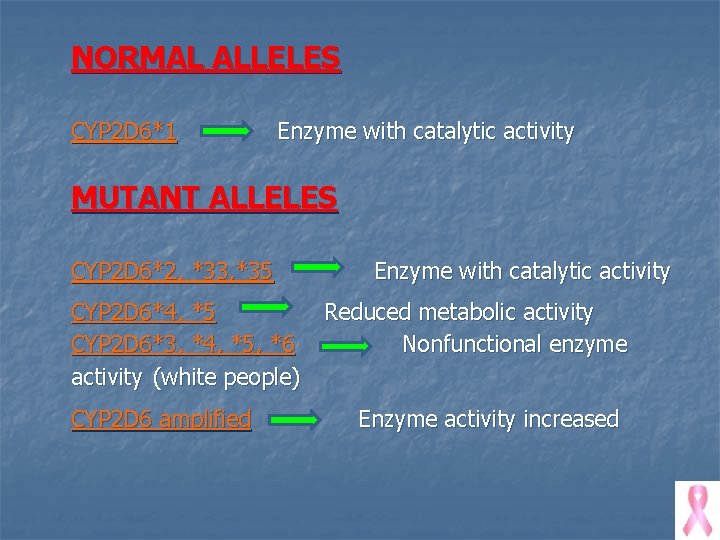 NORMAL ALLELES

CYP2D6*1 Enzyme with catalytic activity

MUTANT ALLELES

CYP2D6*2, *33,*35 Enzyme with catalytic activity

CYP2D6*4, *5 Reduced metabolic activity

CYP2D6*3, *4, *5, *6 Nonfunctional enzyme activity (white people)

CYP2D6 amplified Enzyme activity increased